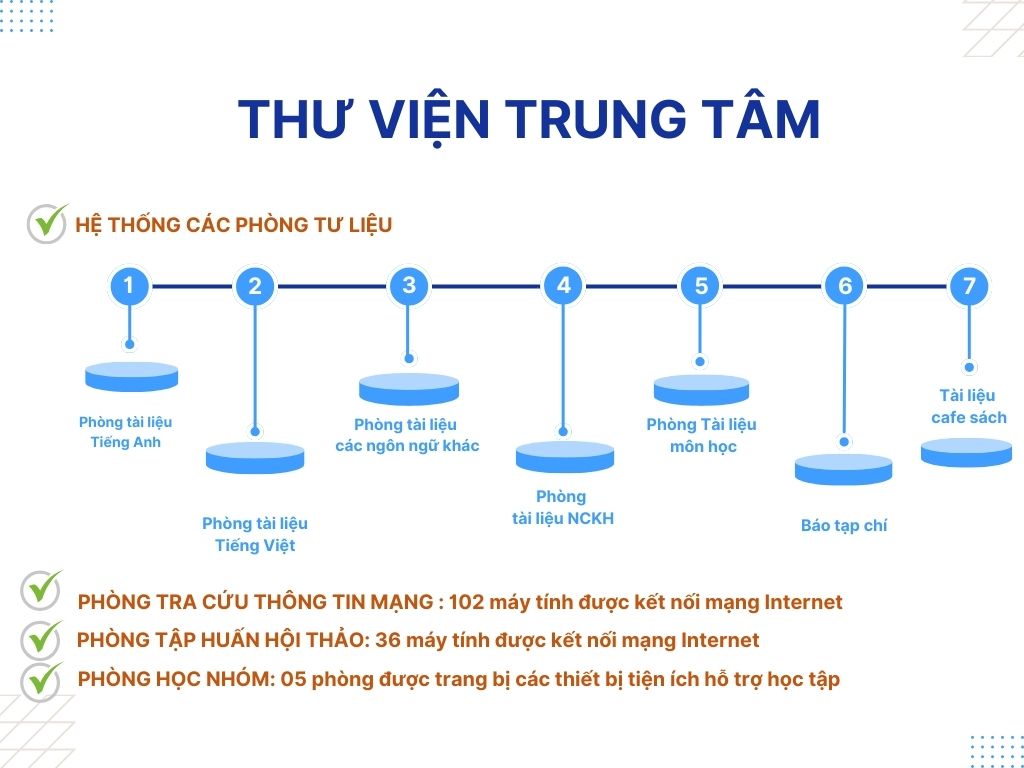 THƯ VIỆN TRUNG TÂM

HỆ THỐNG CÁC PHÒNG TƯ LIỆU

1
Phòng tài liệu Tiếng Anh

2
Phòng tài liệu Tiếng Việt

3
Phòng tài liệu các ngôn ngữ khác

4
Phòng tài liệu NCKH

5
Phòng Tài liệu môn học

6
Báo tạp chí

7
Tài liệu cafe sách

PHÒNG TRA CỨU THÔNG TIN MẠNG : 102 máy tính được kết nối mạng Internet

PHÒNG TẬP HUẤN HỘI THẢO: 36 máy tính được kết nối mạng Internet

PHÒNG HỌC NHÓM: 05 phòng được trang bị các thiết bị tiện ích hỗ trợ học tập